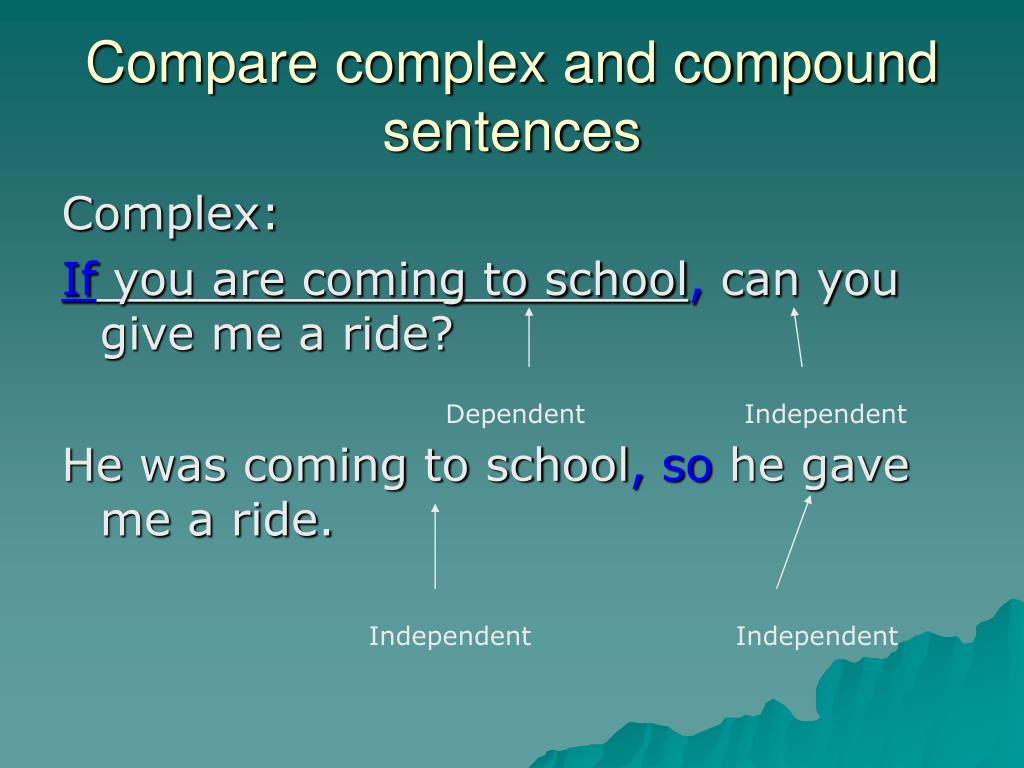 Compare complex and compound sentences

Complex:

If you are coming to school, can you give me a ride?

Dependent

Independent

He was coming to school, so he gave me a ride.

Independent

Independent